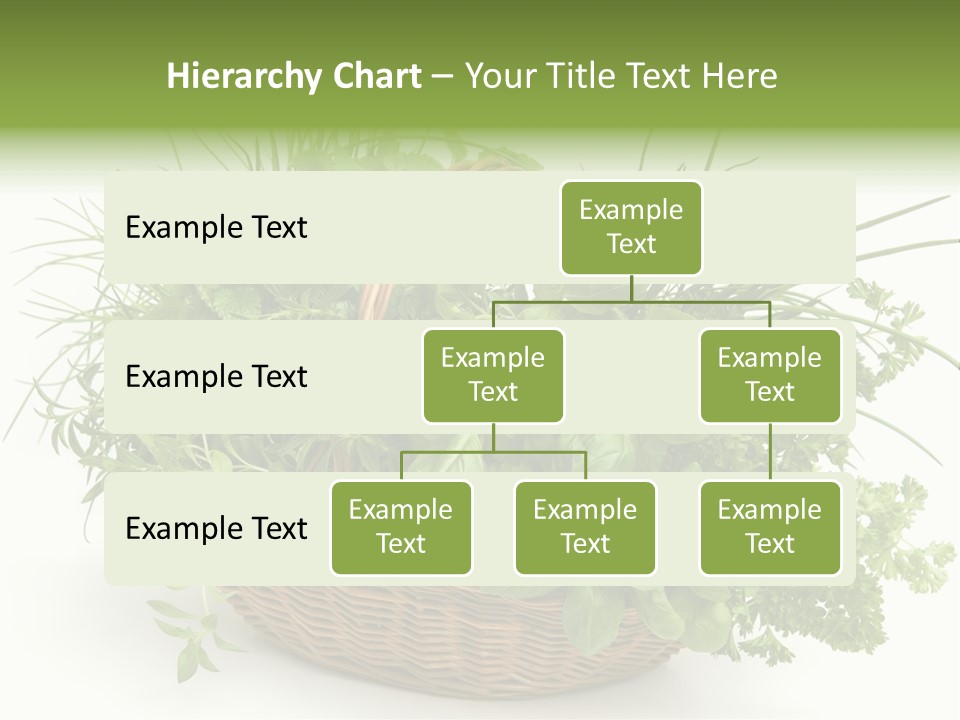 Hierarchy Chart – Your Title Text Here

Example Text

Example Text

Example Text

Example Text

Example Text

Example Text

Example Text

Example Text

Example Text